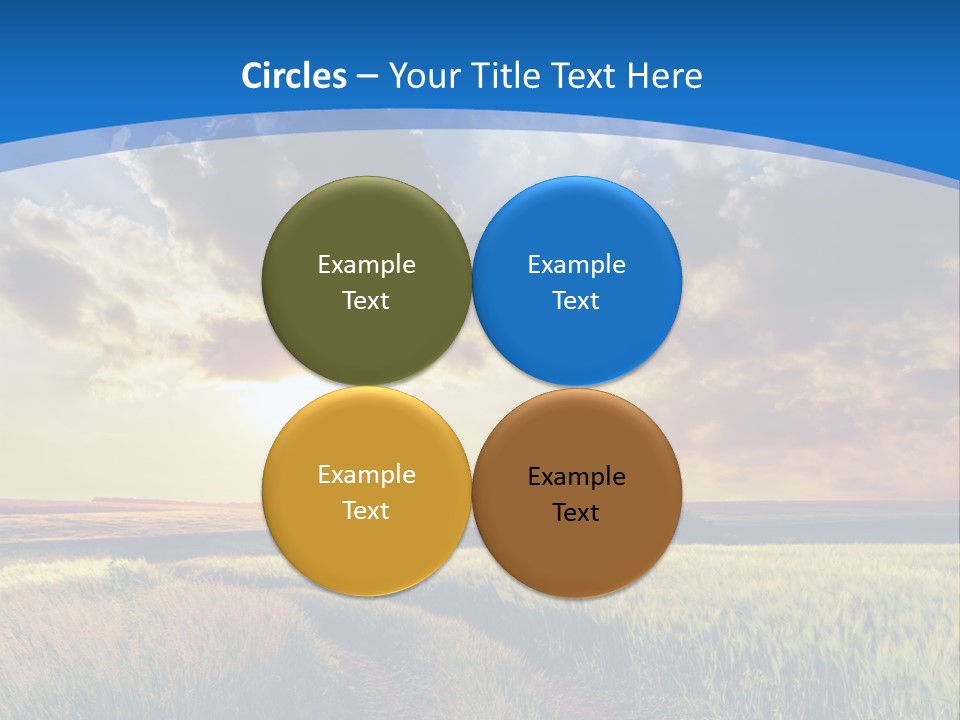 Circles – Your Title Text Here

Example Text

Example Text

Example Text

Example Text